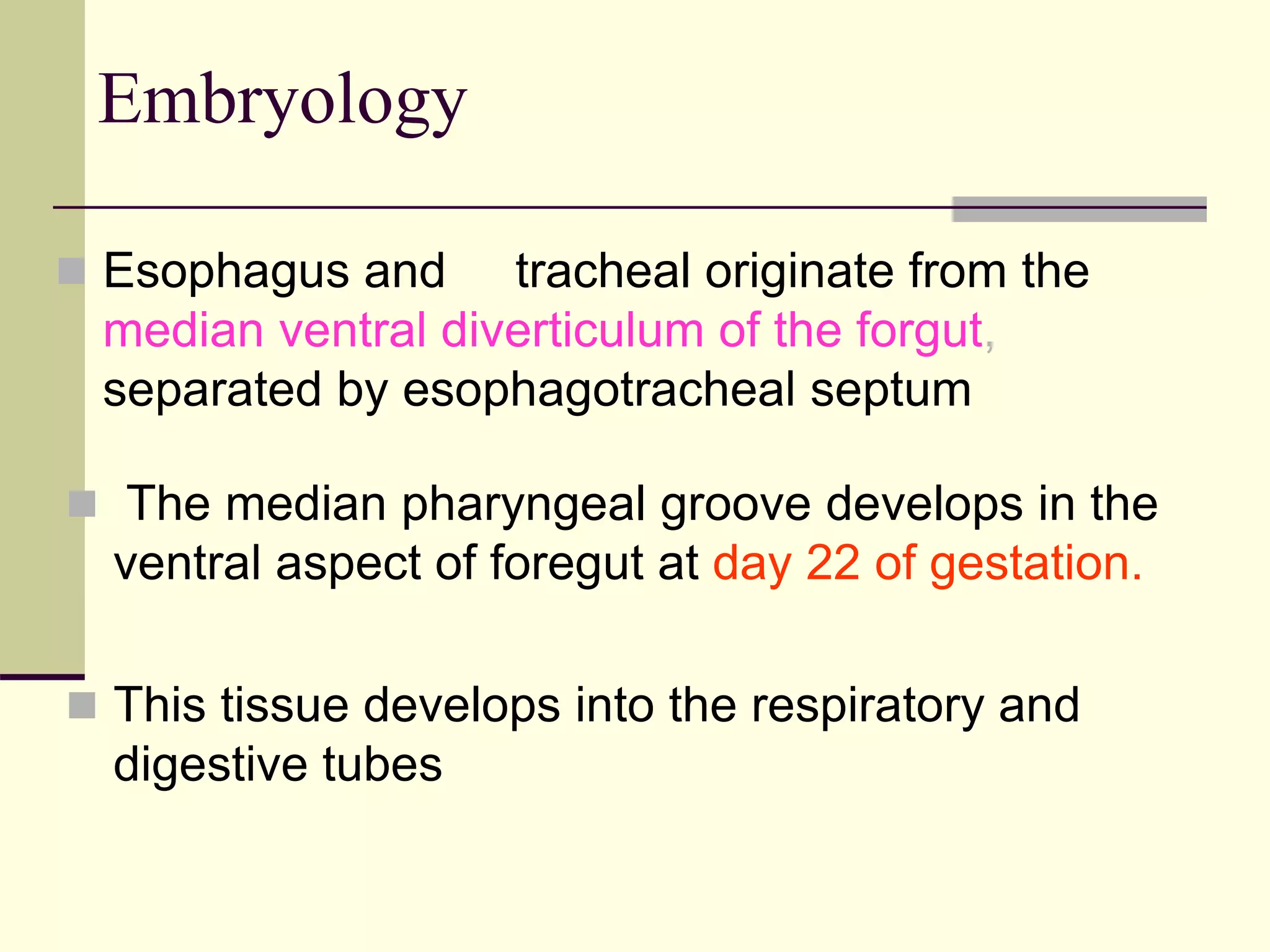 Embryology

Esophagus and tracheal originate from the median ventral diverticulum of the forgut, separated by esophagotracheal septum

The median pharyngeal groove develops in the ventral aspect of foregut at day 22 of gestation.

This tissue develops into the respiratory and digestive tubes